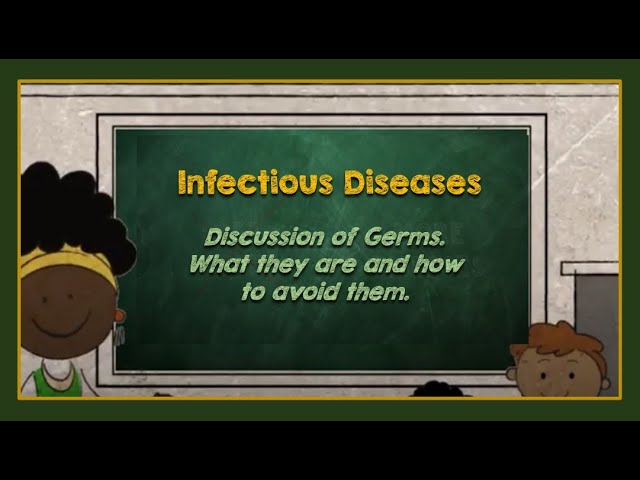 Infectious Diseases

Discussion of Germs. What they are and how to avoid them.